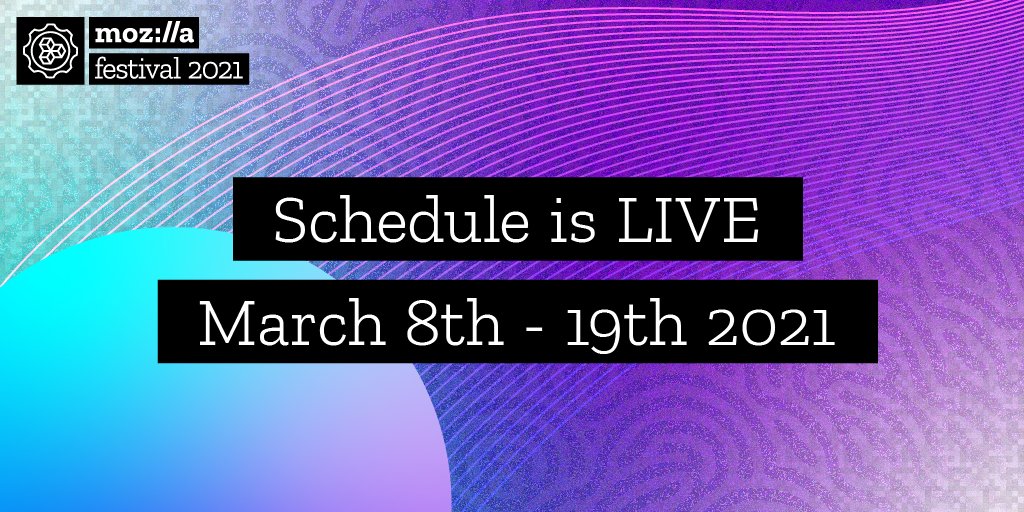 moz://a
festival 2021

Schedule is LIVE
March 8th - 19th 2021